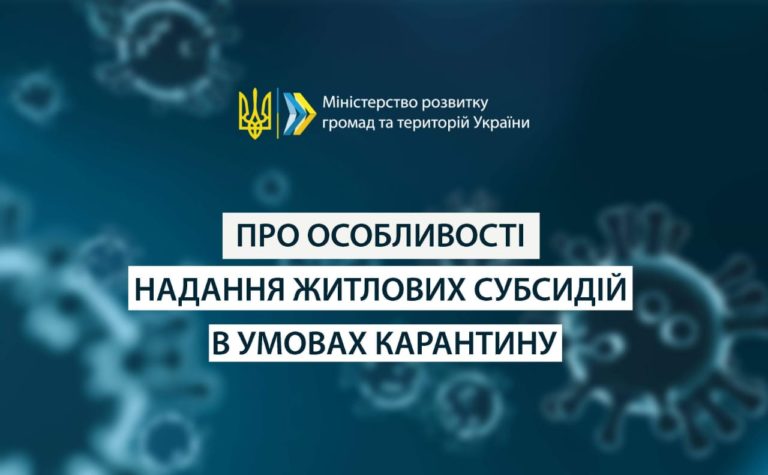 Міністерство розвитку громад та територій України

ПРО ОСОБЛИВОСТІ НАДАННЯ ЖИТЛОВИХ СУБСИДІЙ В УМОВАХ КАРАНТИНУ